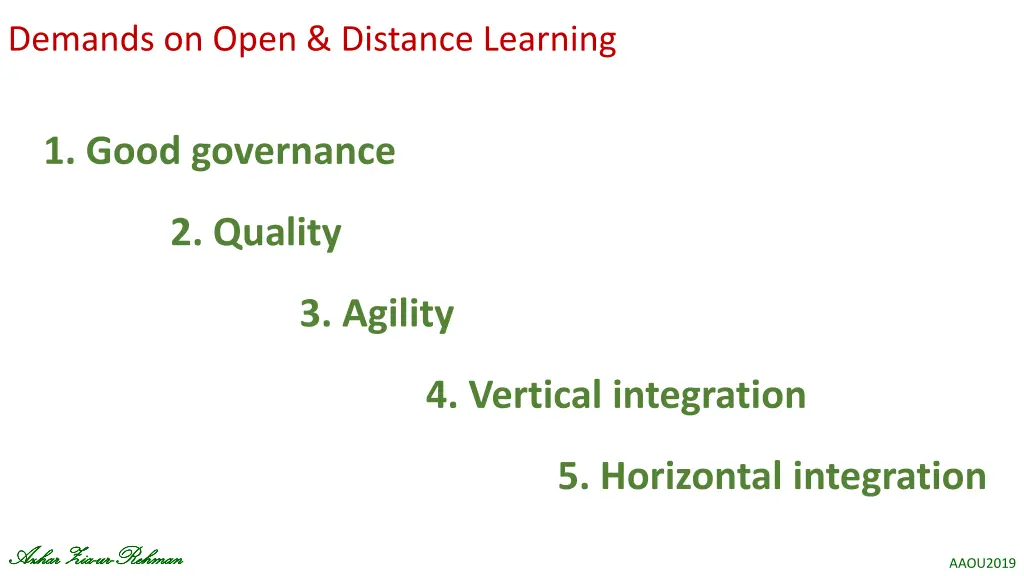 Demands on Open & Distance Learning

1. Good governance

2. Quality

3. Agility

4. Vertical integration

5. Horizontal integration

Azhar Zia-ur-Rehman

AAOU2019